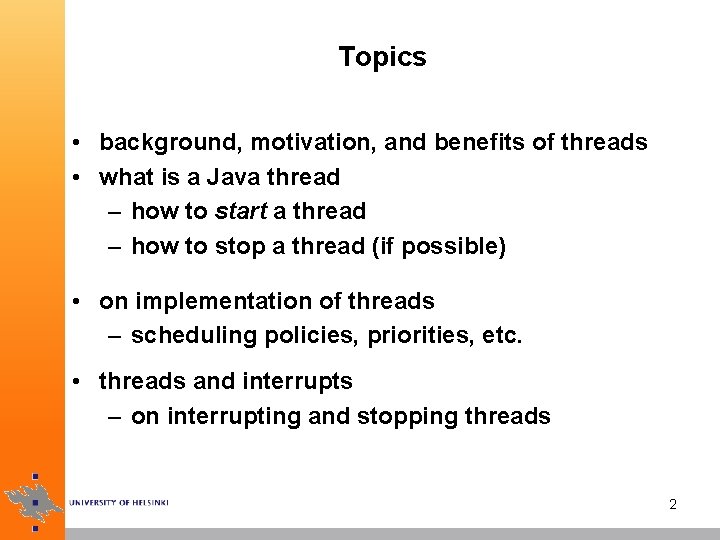 Topics

• background, motivation, and benefits of threads
• what is a Java thread
– how to start a thread
– how to stop a thread (if possible)

• on implementation of threads
– scheduling policies, priorities, etc.

• threads and interrupts
– on interrupting and stopping threads

UNIVERSITY OF HELSINKI

2